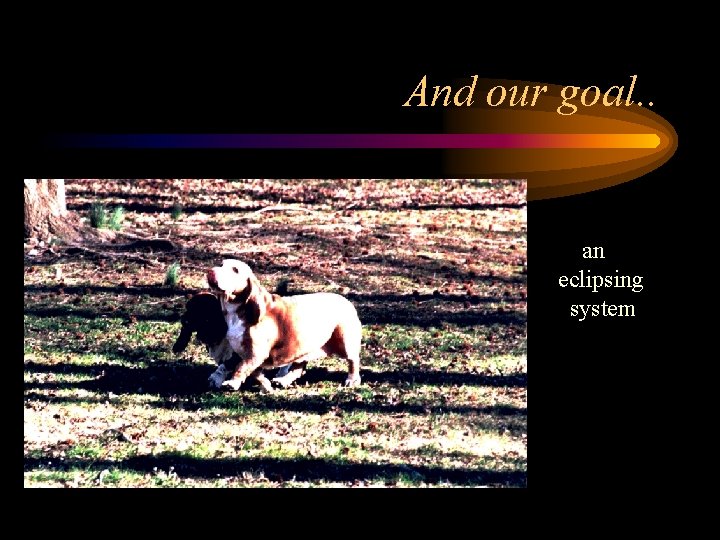 And our goal..

an
eclipsing
system